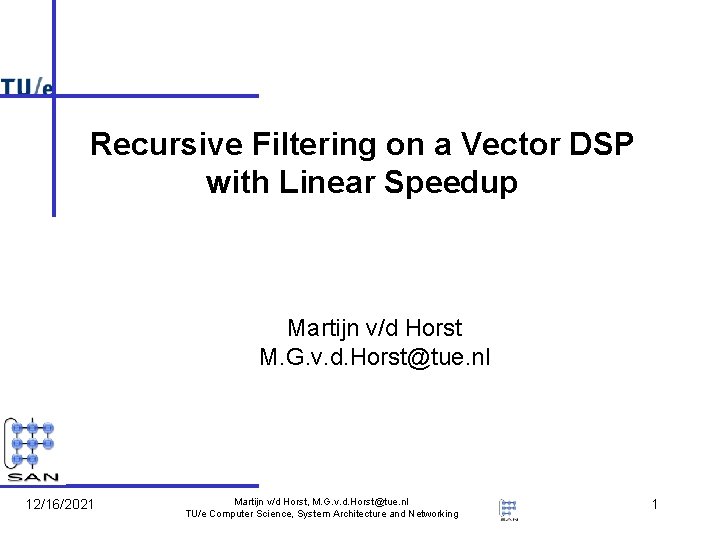 TU/e

Recursive Filtering on a Vector DSP with Linear Speedup

Martijn v/d Horst
M.G.v.d.Horst@tue.nl

SAN

12/16/2021

Martijn v/d Horst, M.G.v.d.Horst@tue.nl
TU/e Computer Science, System Architecture and Networking

SAN

1